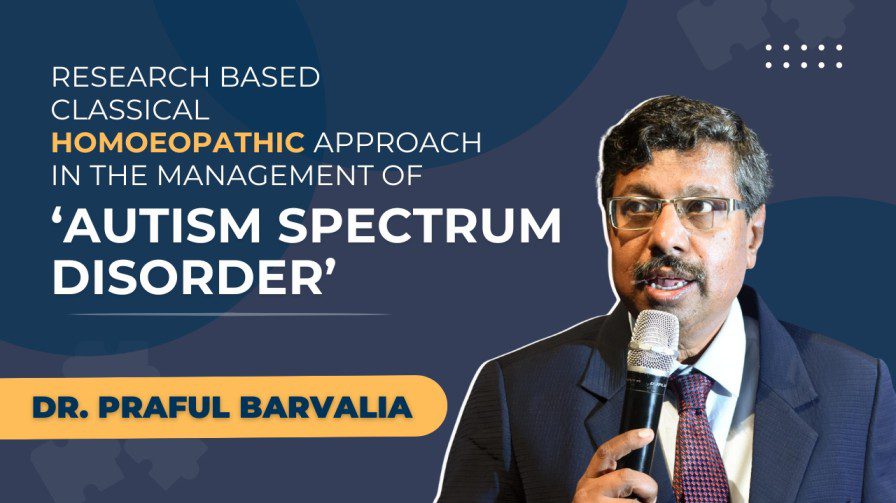 RESEARCH BASED CLASSICAL HOMOEOPATHIC APPROACH IN THE MANAGEMENT OF

'AUTISM SPECTRUM DISORDER'

DR. PRAFUL BARVALIA